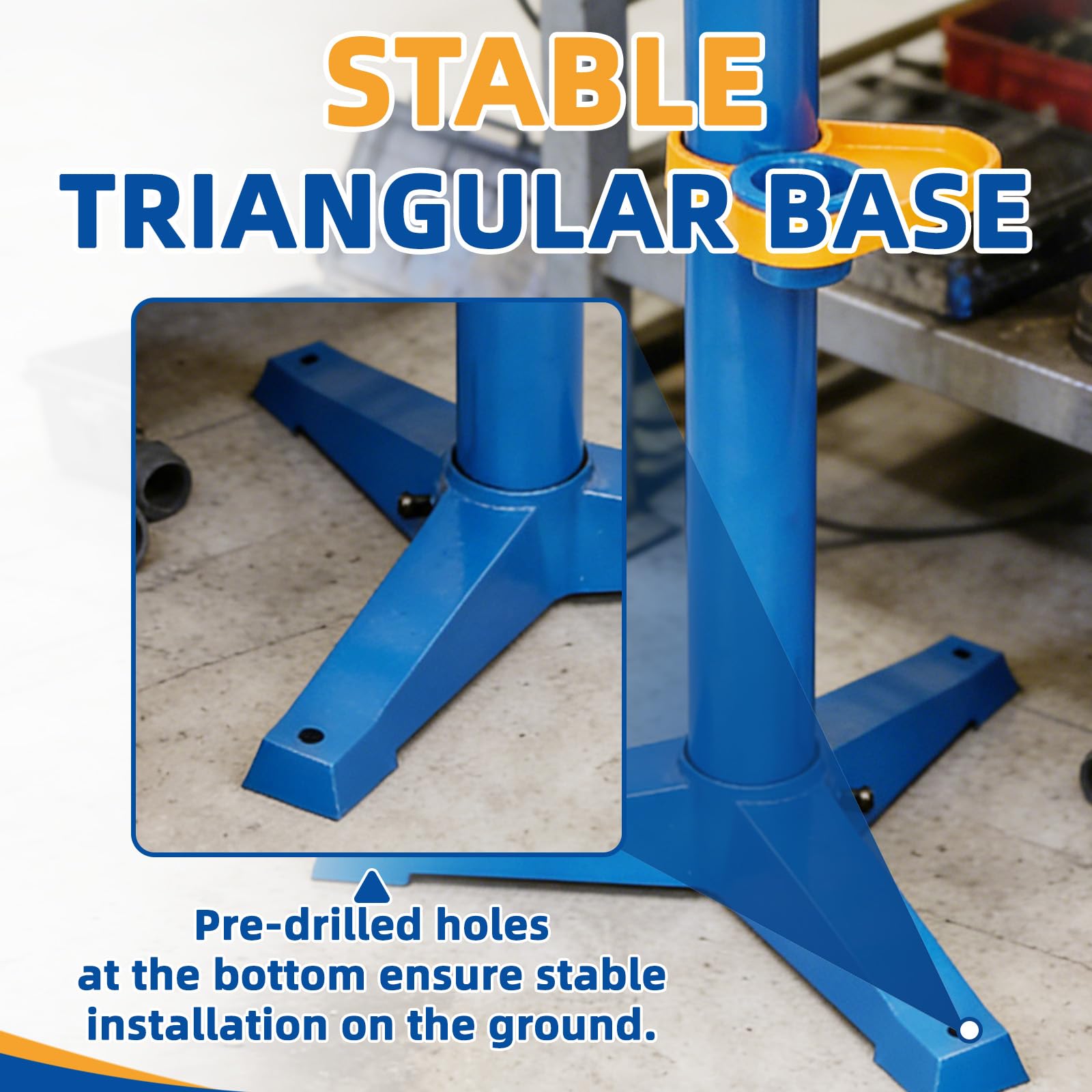 STABLE
TRIANGULAR BASE

Pre-drilled holes at the bottom ensure stable installation on the ground.